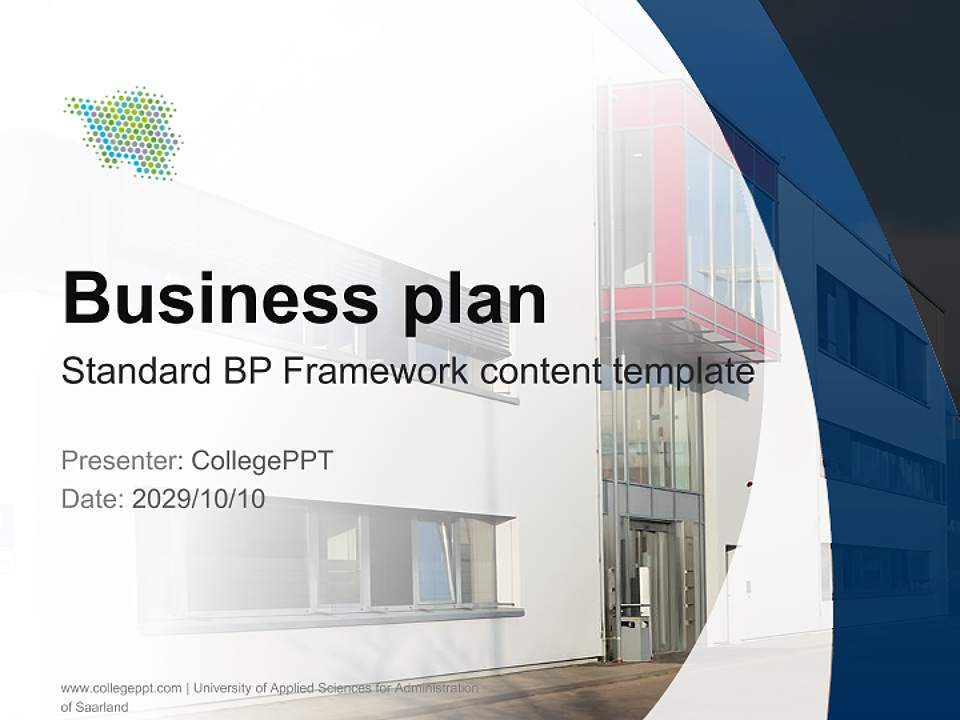 Business plan

Standard BP Framework content template

Presenter: CollegePPT
Date: 2029/10/10

www.collegeppt.com | University of Applied Sciences for Administration of Saarland